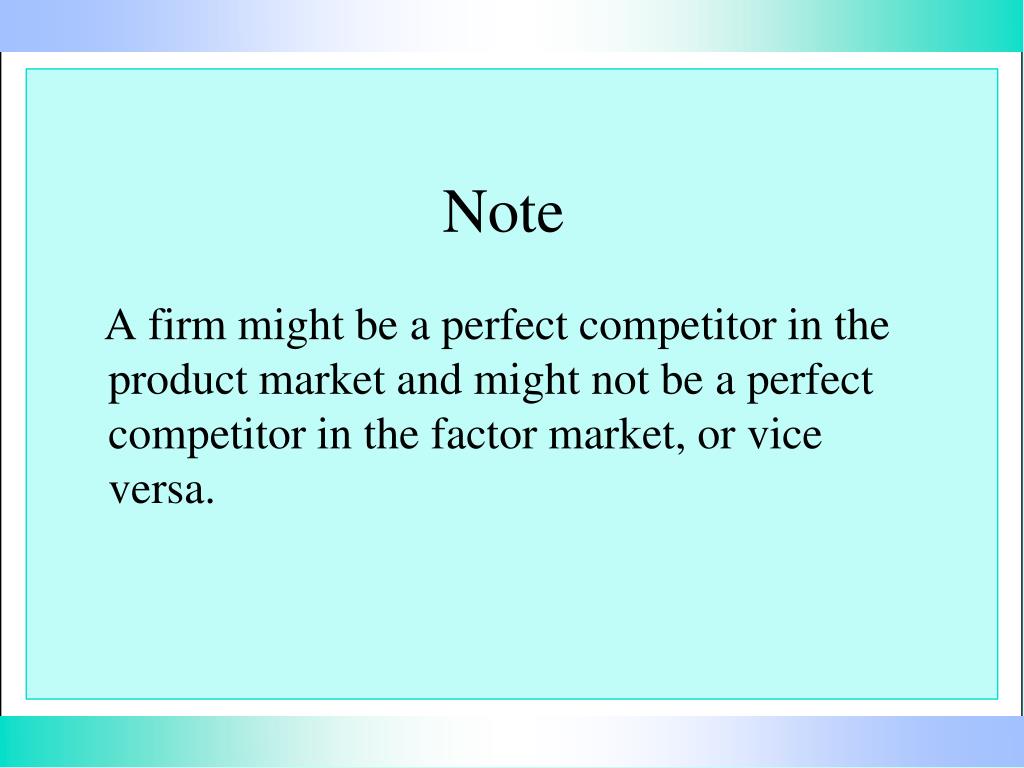 Note

A firm might be a perfect competitor in the product market and might not be a perfect competitor in the factor market, or vice versa.